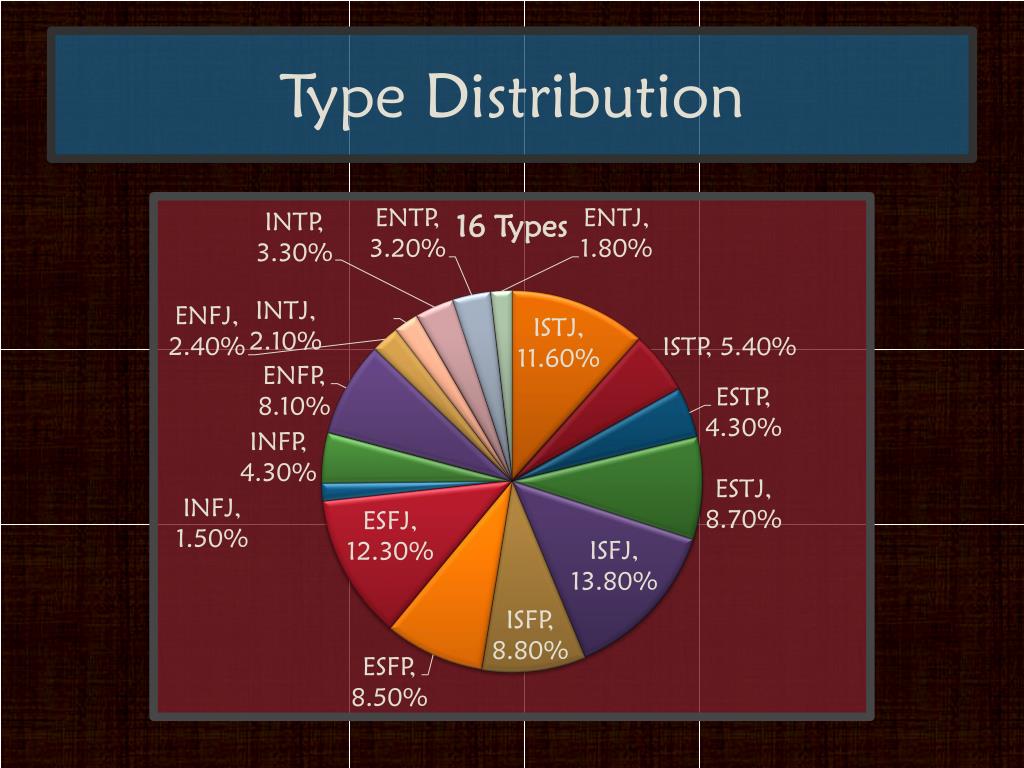 Type Distribution

16 Types

ISTJ, 11.60%
ISTP, 5.40%
ESTP, 4.30%
ESTJ, 8.70%
ISFJ, 13.80%
ISFP, 8.80%
ESFP, 8.50%
ESFJ, 12.30%
INFJ, 1.50%
INFP, 4.30%
ENFP, 8.10%
ENFJ, 2.40%
INTJ, 2.10%
INTP, 3.30%
ENTP, 3.20%
ENTJ, 1.80%